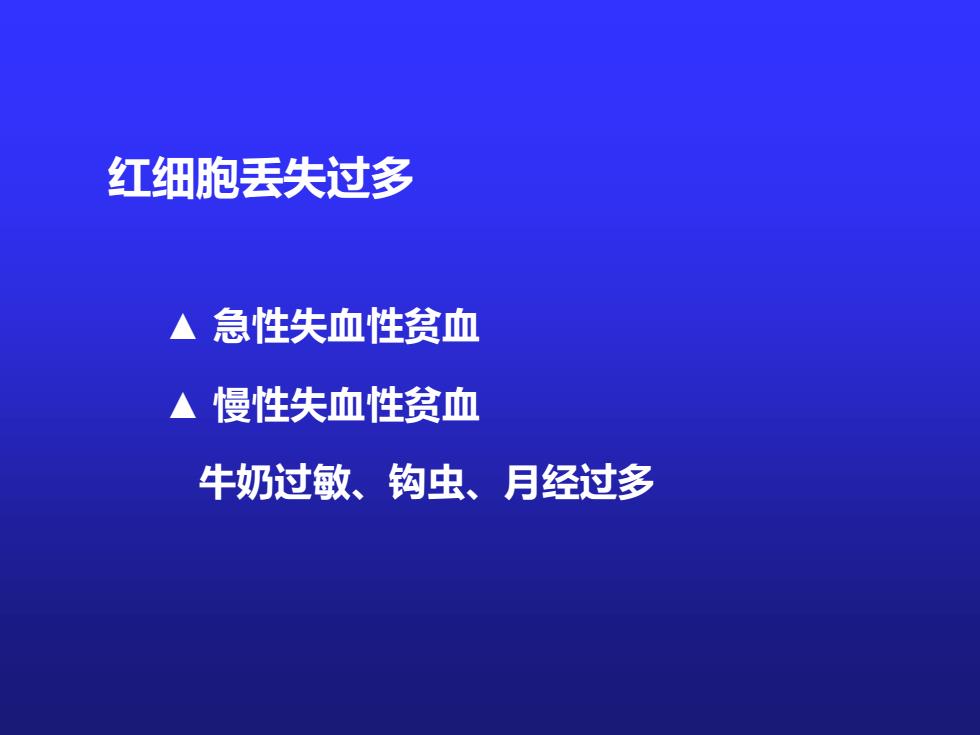 红细胞丢失过多

▲ 急性失血性贫血

▲ 慢性失血性贫血

牛奶过敏、钩虫、月经过多